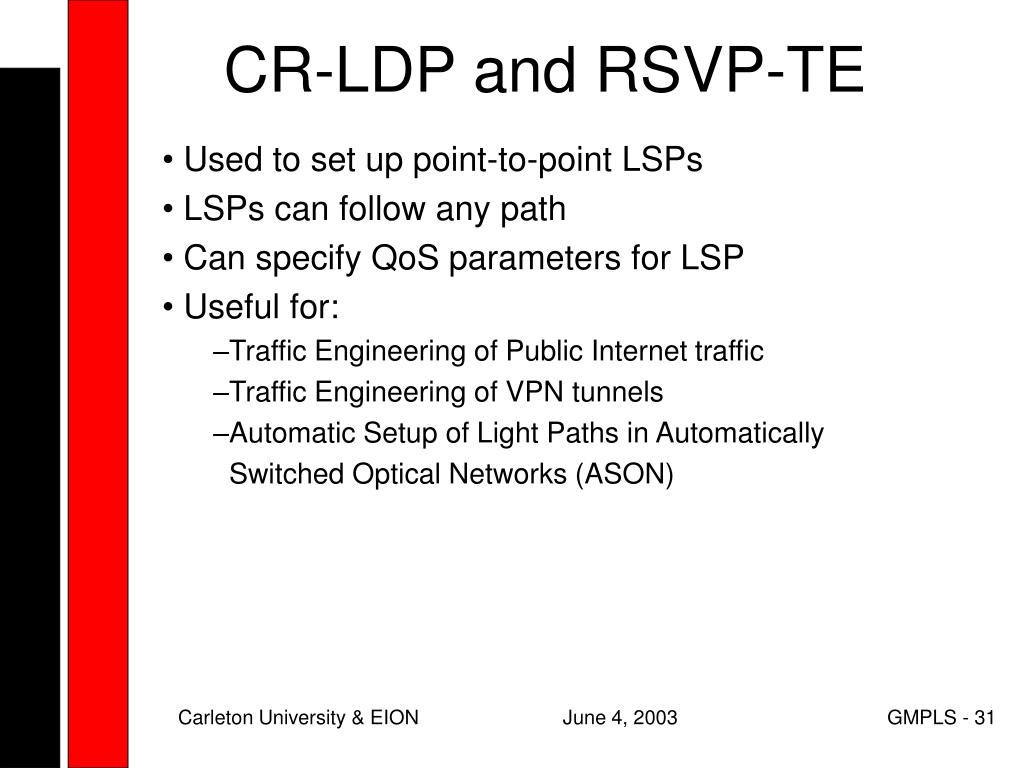 CR-LDP and RSVP-TE

• Used to set up point-to-point LSPs
• LSPs can follow any path
• Can specify QoS parameters for LSP
• Useful for:
–Traffic Engineering of Public Internet traffic
–Traffic Engineering of VPN tunnels
–Automatic Setup of Light Paths in Automatically Switched Optical Networks (ASON)

Carleton University & EION June 4, 2003 GMPLS - 31